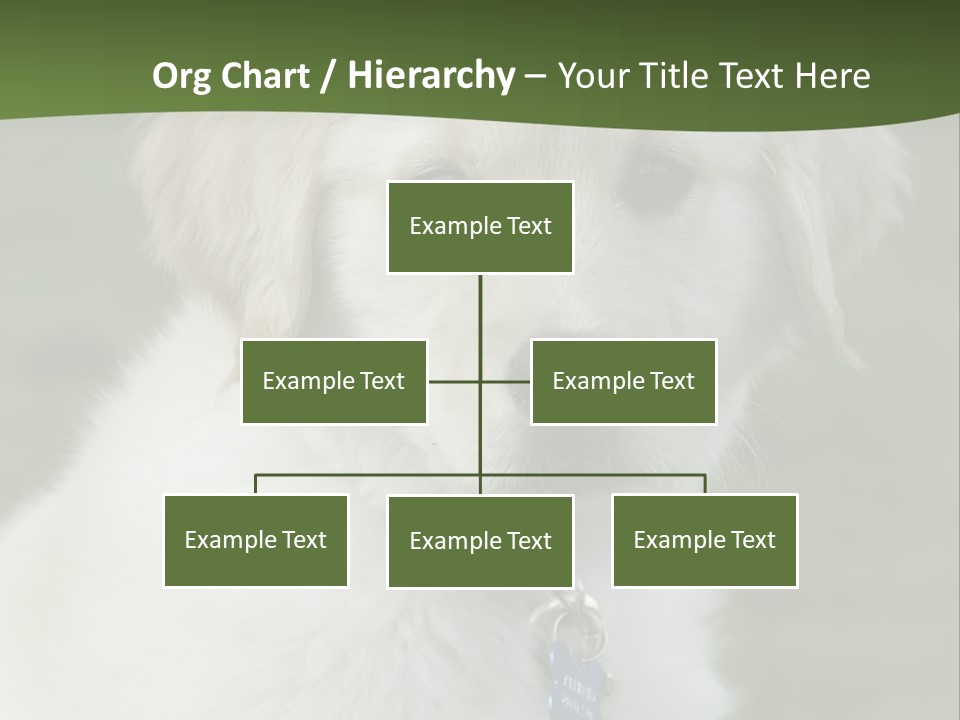 Org Chart / Hierarchy – Your Title Text Here

Example Text

Example Text

Example Text

Example Text

Example Text

Example Text